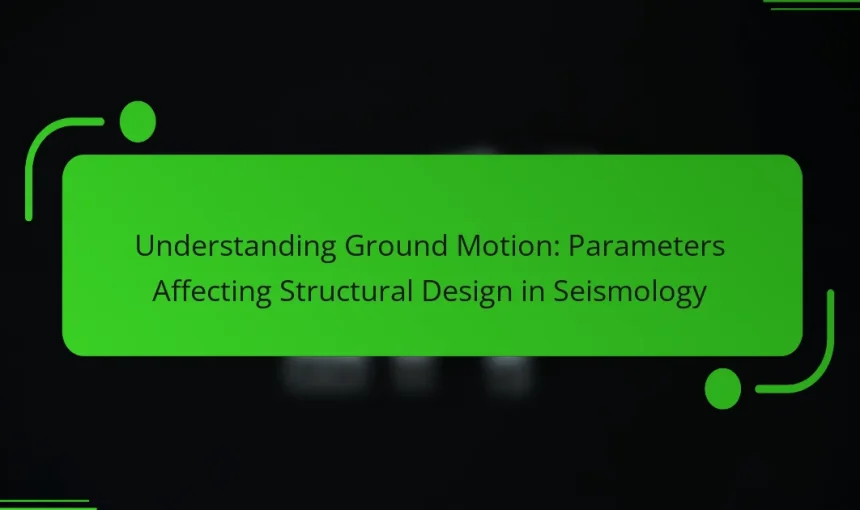 Understanding Ground Motion: Parameters Affecting Structural Design in Seismology